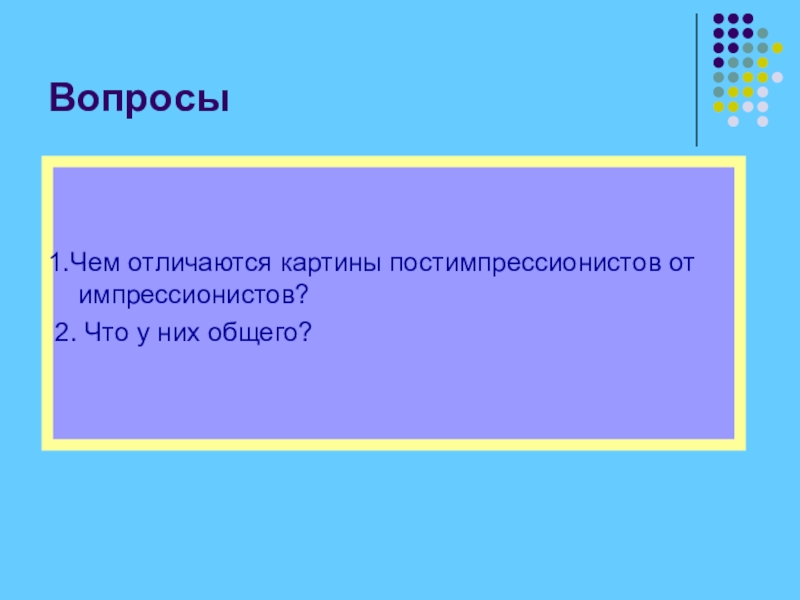 Вопросы

1.Чем отличаются картины постимпрессионистов от импрессионистов?

2. Что у них общего?